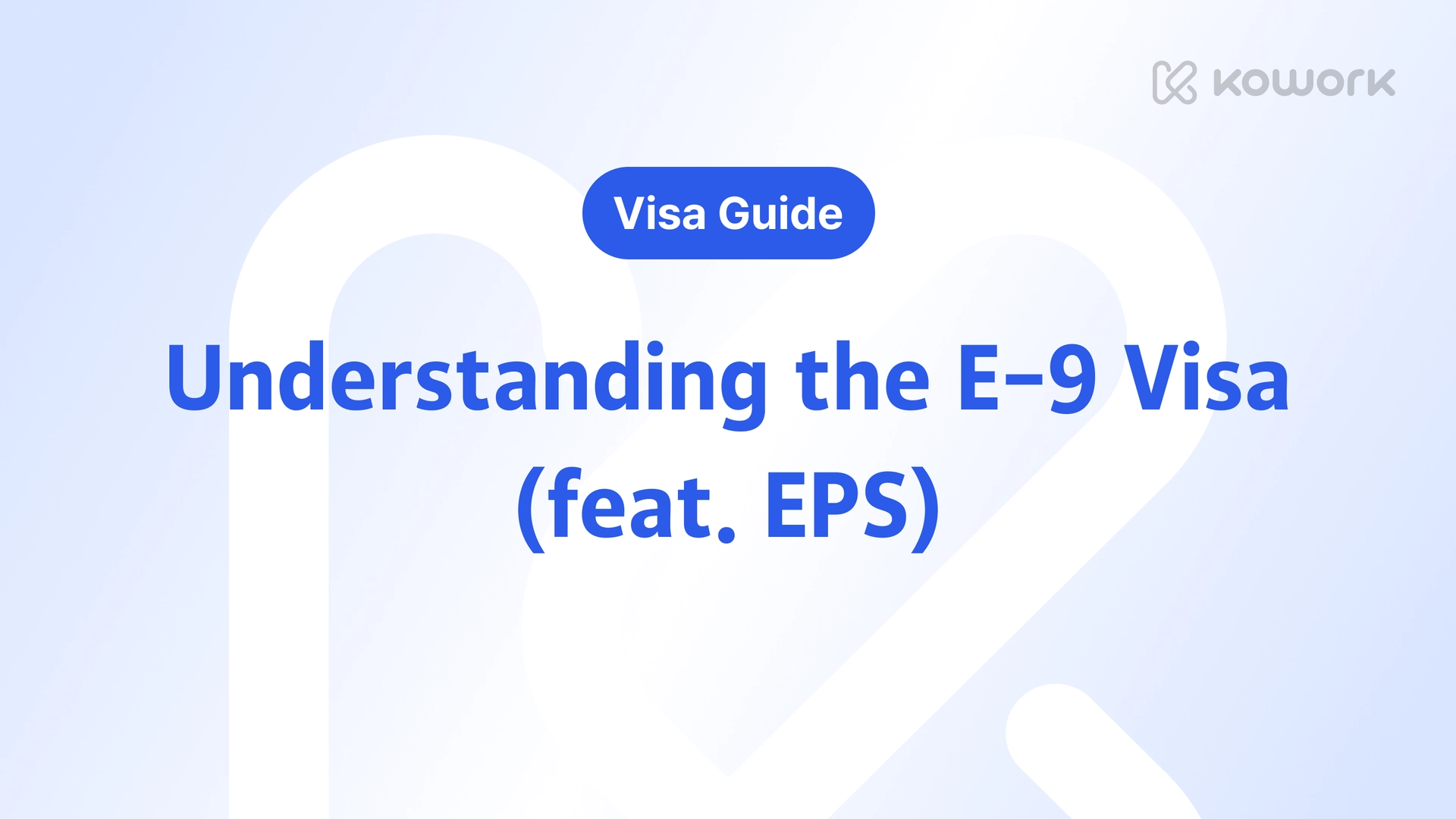 kowork

Visa Guide

Understanding the E-9 Visa (feat. EPS)